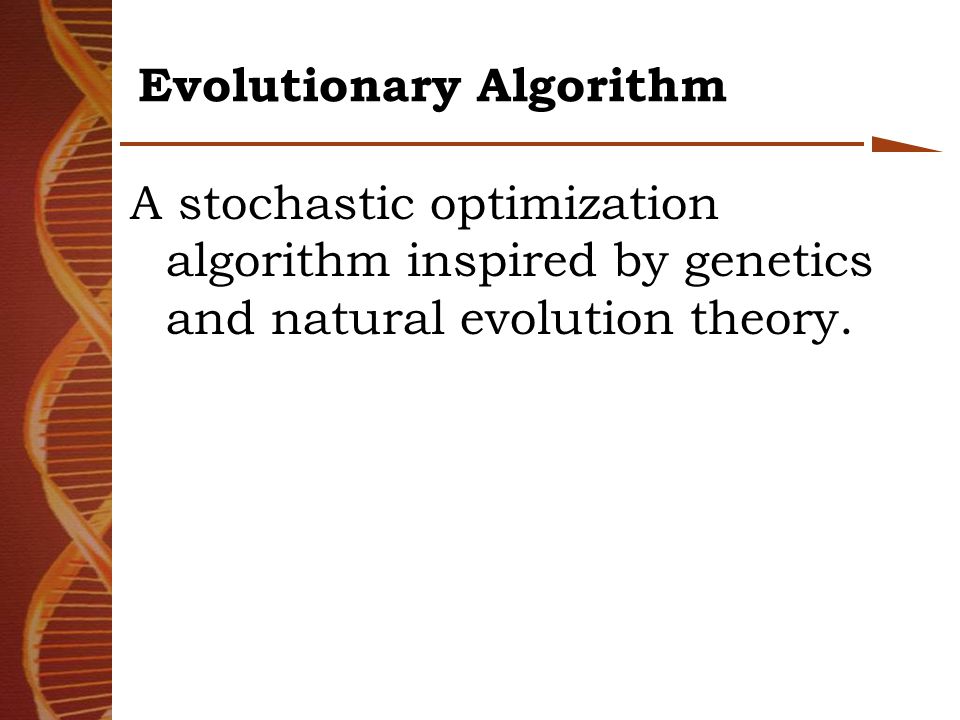 Evolutionary Algorithm

A stochastic optimization algorithm inspired by genetics and natural evolution theory.